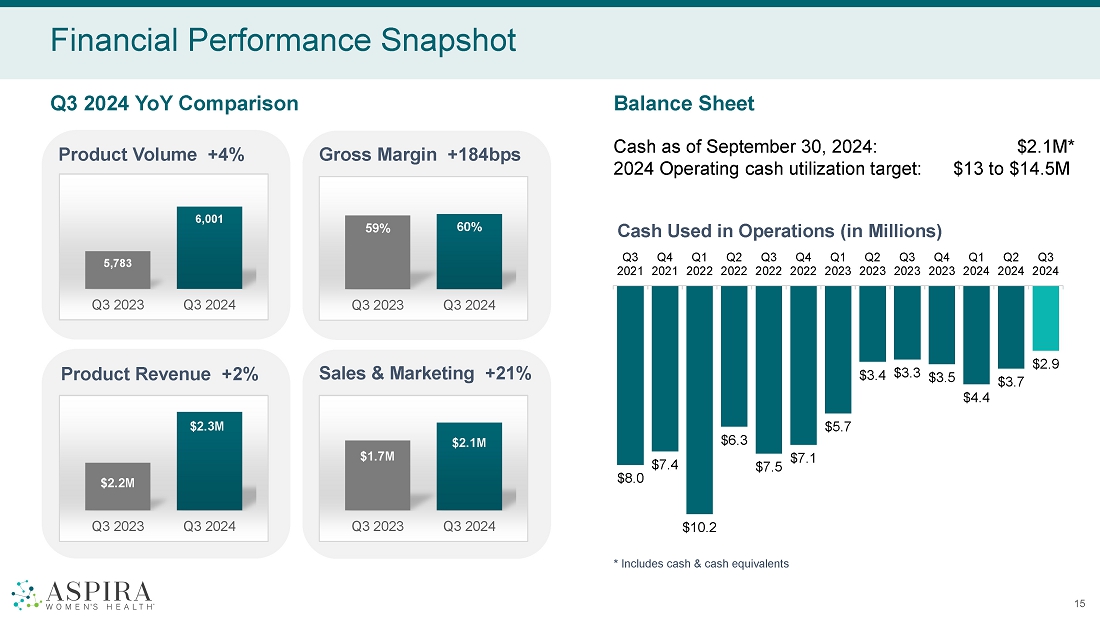 Financial Performance Snapshot

Q3 2024 YoY Comparison

Product Volume +4%

5,783
6,001
Q3 2023 Q3 2024

Gross Margin +184bps

59%
60%
Q3 2023 Q3 2024

Product Revenue +2%

$2.2M
$2.3M
Q3 2023 Q3 2024

Sales & Marketing +21%

$1.7M
$2.1M
Q3 2023 Q3 2024

Balance Sheet

Cash as of September 30, 2024: $2.1M*
2024 Operating cash utilization target: $13 to $14.5M

Cash Used in Operations (in Millions)

| Q3 2021 | Q4 2021 | Q1 2022 | Q2 2022 | Q3 2022 | Q4 2022 | Q1 2023 | Q2 2023 | Q3 2023 | Q4 2023 | Q1 2024 | Q2 2024 | Q3 2024 |
|---|---|---|---|---|---|---|---|---|---|---|---|---|
| $8.0 | $7.4 | $10.2 | $6.3 | $7.5 | $7.1 | $5.7 | $3.4 | $3.3 | $3.5 | $4.4 | $3.7 | $2.9 |

* Includes cash & cash equivalents

ASPIRA
WOMEN'S HEALTH

15